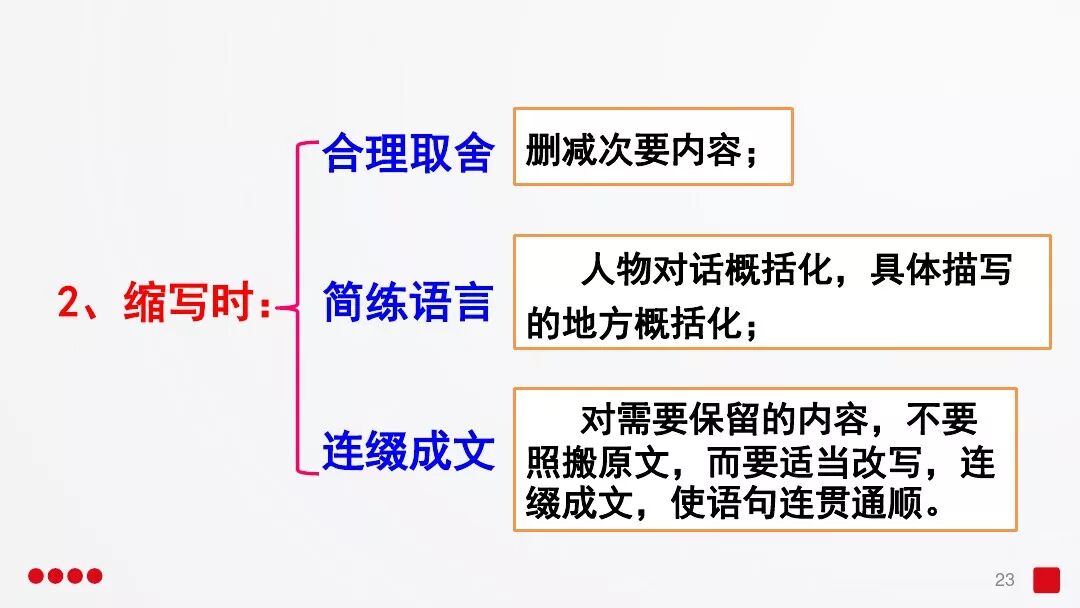 2、缩写时：

合理取舍

删减次要内容；

简练语言

人物对话概括化，具体描写的地方概括化；

连缀成文

对需要保留的内容，不要照搬原文，而要适当改写，连缀成文，使语句连贯通顺。

23